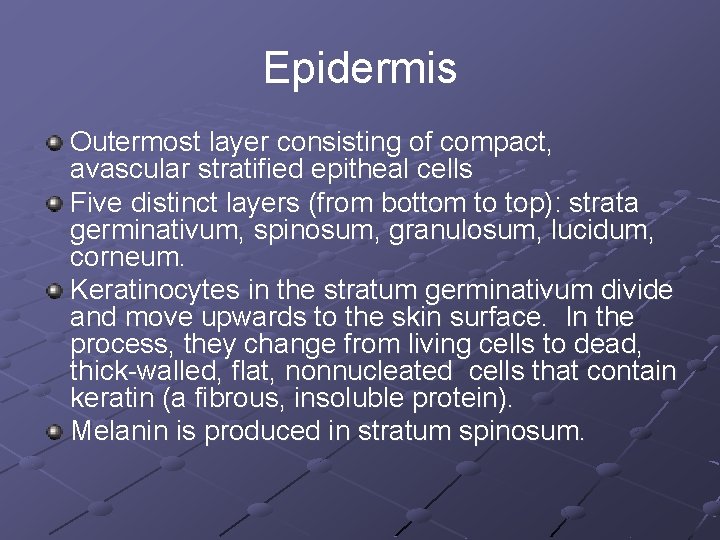 Epidermis

Outermost layer consisting of compact, avascular stratified epitheal cells

Five distinct layers (from bottom to top): strata germinativum, spinosum, granulosum, lucidum, corneum.

Keratinocytes in the stratum germinativum divide and move upwards to the skin surface. In the process, they change from living cells to dead, thick-walled, flat, nonnucleated cells that contain keratin (a fibrous, insoluble protein).

Melanin is produced in stratum spinosum.